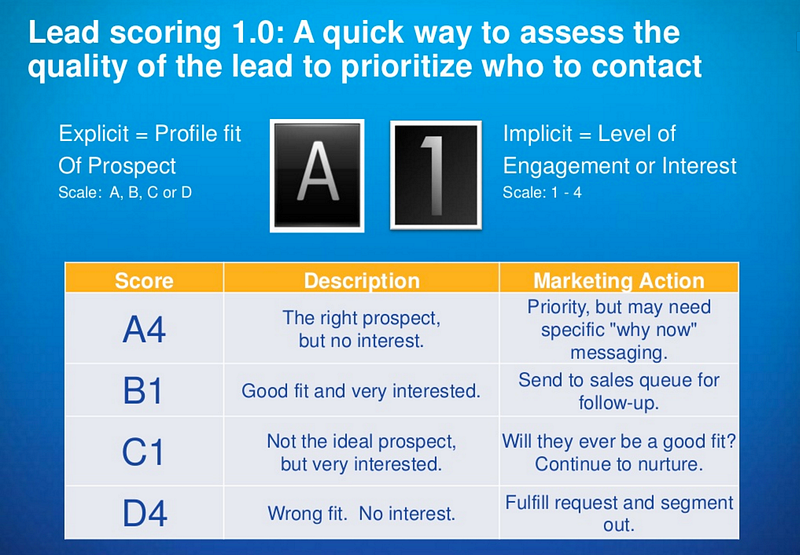 Lead scoring 1.0: A quick way to assess the quality of the lead to prioritize who to contact

Explicit = Profile fit Of Prospect
Scale: A, B, C or D

A

1

Implicit = Level of Engagement or Interest
Scale: 1 - 4

| Score | Description | Marketing Action |
|---|---|---|
| A4 | The right prospect, but no interest. | Priority, but may need specific "why now" messaging. |
| B1 | Good fit and very interested. | Send to sales queue for follow-up. |
| C1 | Not the ideal prospect, but very interested. | Will they ever be a good fit? Continue to nurture. |
| D4 | Wrong fit. No interest. | Fulfill request and segment out. |